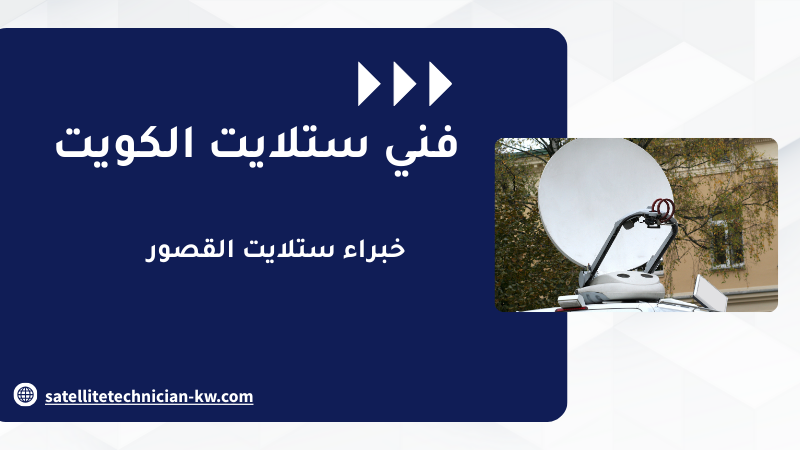 فني ستلايت الكويت

خبراء ستلايت القصور

satellitetechnician-kw.com